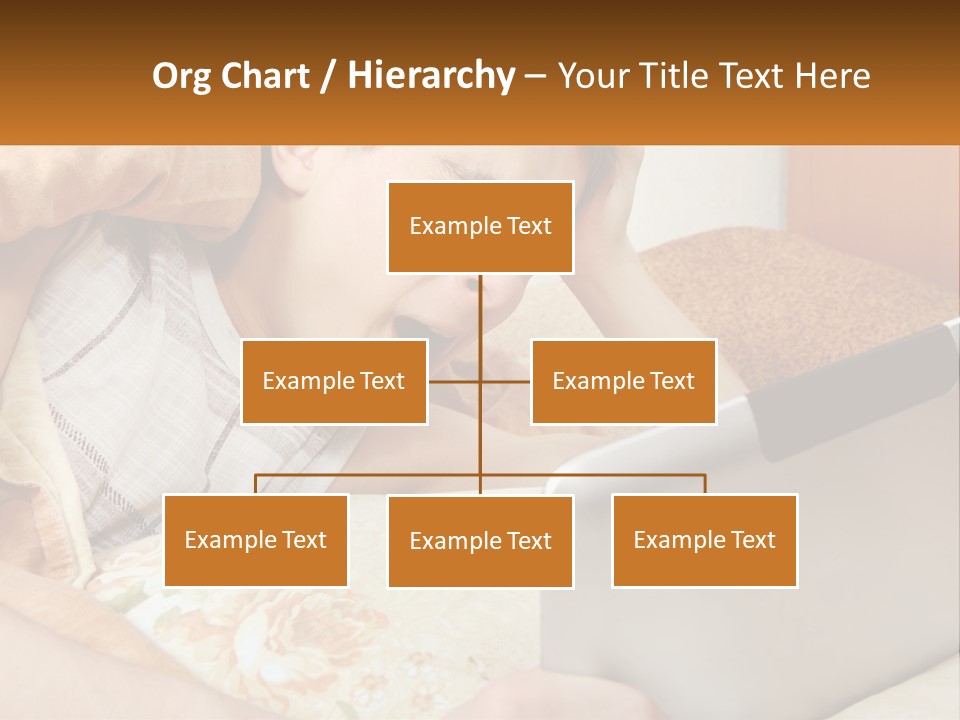 Org Chart / Hierarchy – Your Title Text Here

Example Text

Example Text

Example Text

Example Text

Example Text

Example Text